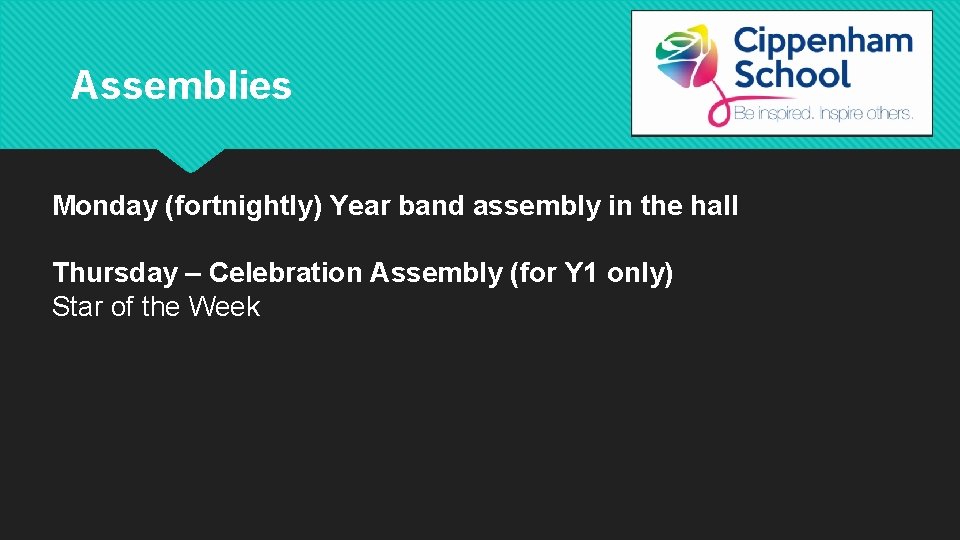 Assemblies

Cippenham School
Be inspired. Inspire others.

Monday (fortnightly) Year band assembly in the hall

Thursday – Celebration Assembly (for Y1 only)
Star of the Week